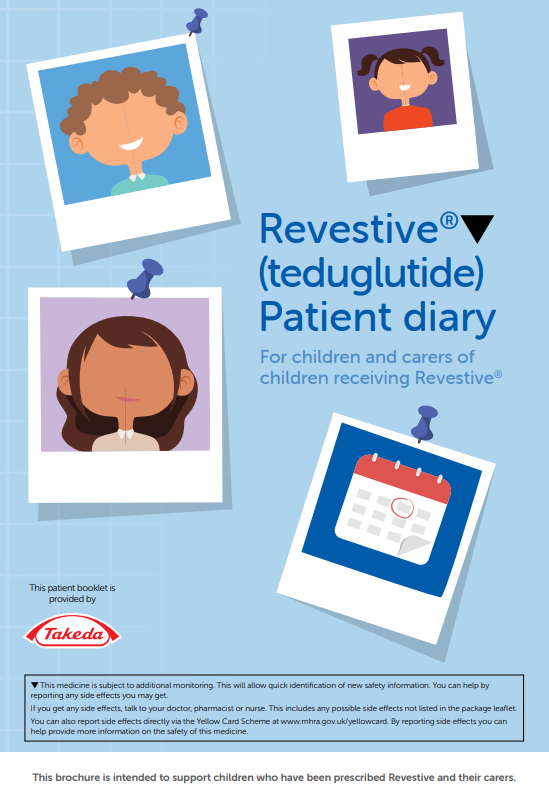 Revestive®▼
(teduglutide)
Patient diary

For children and carers of children receiving Revestive®

This patient booklet is provided by

Takeda

▼This medicine is subject to additional monitoring. This will allow quick identification of new safety information. You can help by reporting any side effects you may get.
If you get any side effects, talk to your doctor, pharmacist or nurse. This includes any possible side effects not listed in the package leaflet.
You can also report side effects directly via the Yellow Card Scheme at www.mhra.gov.uk/yellowcard. By reporting side effects you can help provide more information on the safety of this medicine.

This brochure is intended to support children who have been prescribed Revestive and their carers.